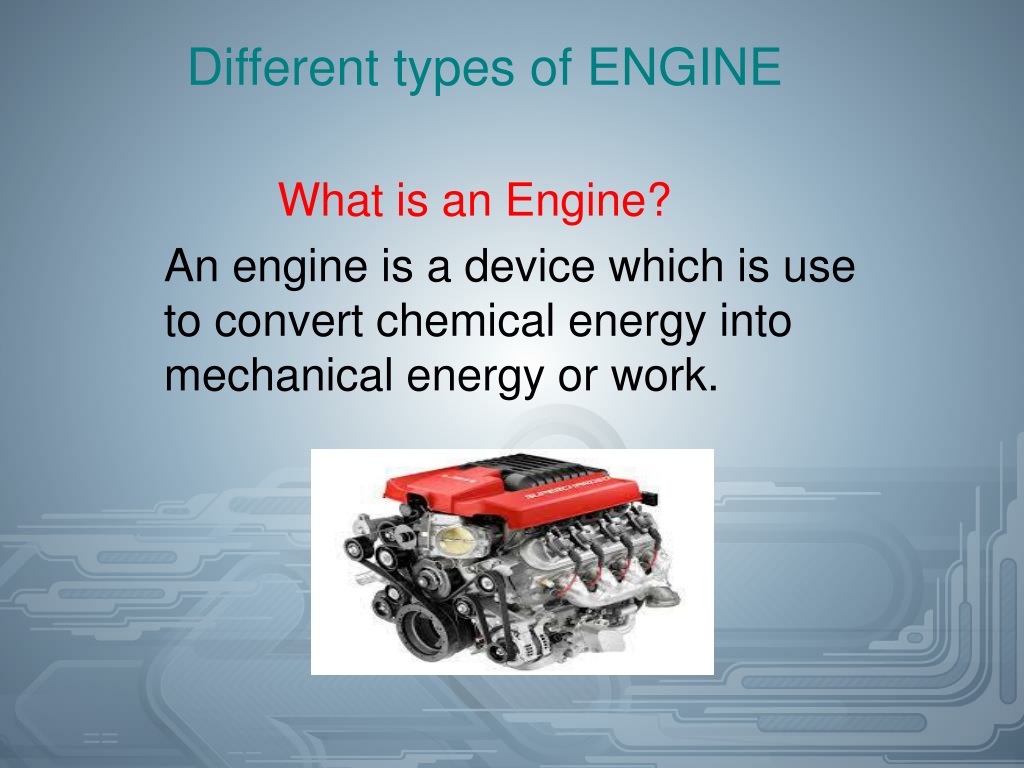 Different types of ENGINE

What is an Engine?

An engine is a device which is use to convert chemical energy into mechanical energy or work.

SUPERCHARGED